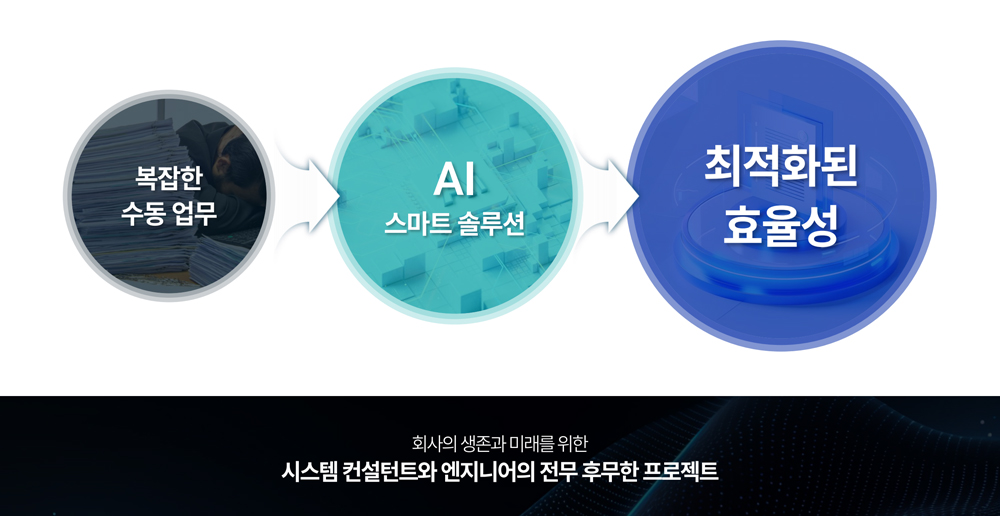 복잡한
수동 업무

AI
스마트 솔루션

최적화된
효율성

회사의 생존과 미래를 위한
시스템 컨설턴트와 엔지니어의 전무 후무한 프로젝트